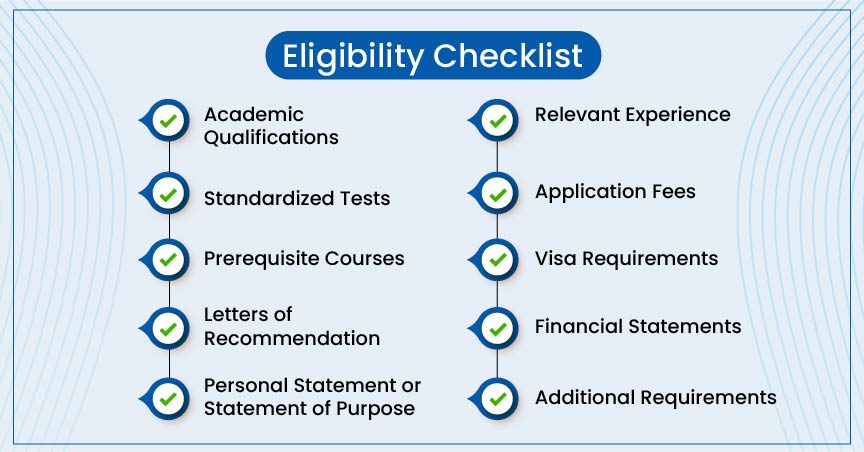 Eligibility Checklist

Academic Qualifications

Standardized Tests

Prerequisite Courses

Letters of Recommendation

Personal Statement or Statement of Purpose

Relevant Experience

Application Fees

Visa Requirements

Financial Statements

Additional Requirements